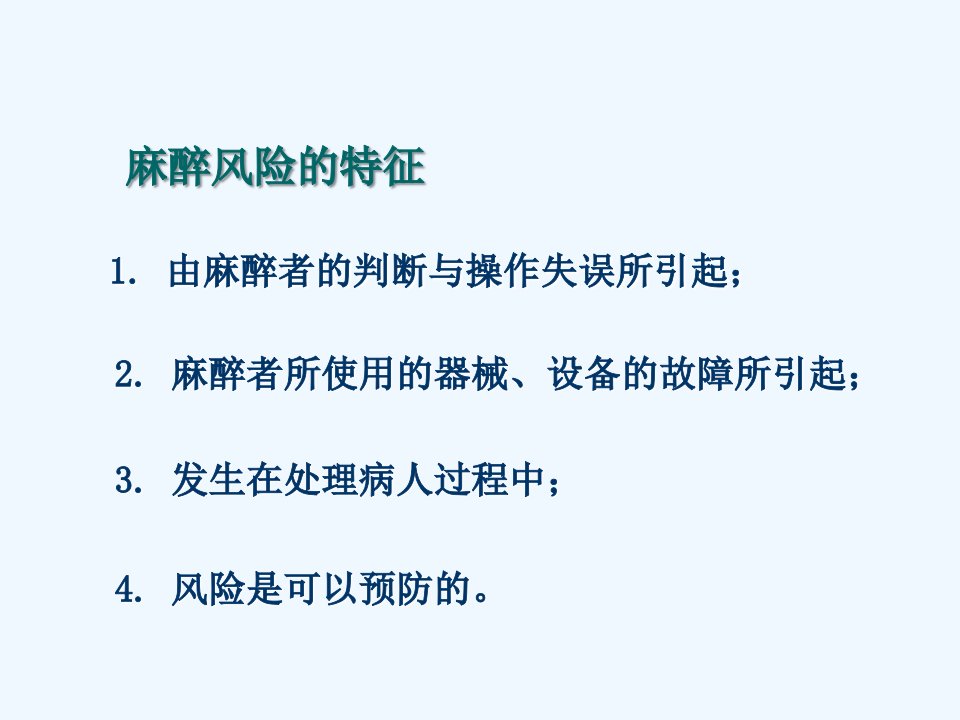 麻醉风险的特征

1. 由麻醉者的判断与操作失误所引起；

2. 麻醉者所使用的器械、设备的故障所引起；

3. 发生在处理病人过程中；

4. 风险是可以预防的。